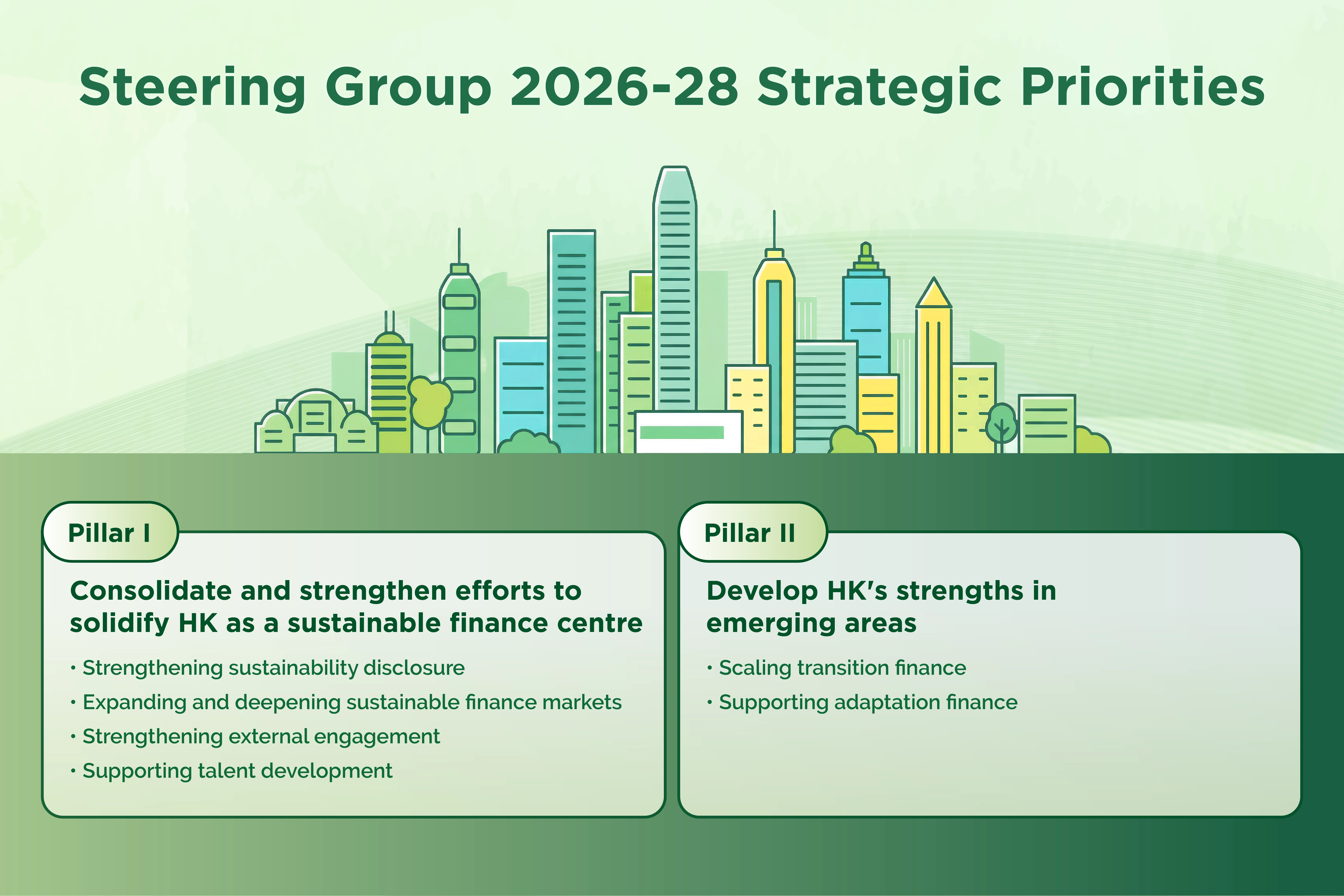 Steering Group 2026-28 Strategic Priorities

Pillar I

Consolidate and strengthen efforts to solidify HK as a sustainable finance centre

• Strengthening sustainability disclosure
• Expanding and deepening sustainable finance markets
• Strengthening external engagement
• Supporting talent development

Pillar II

Develop HK's strengths in emerging areas

• Scaling transition finance
• Supporting adaptation finance